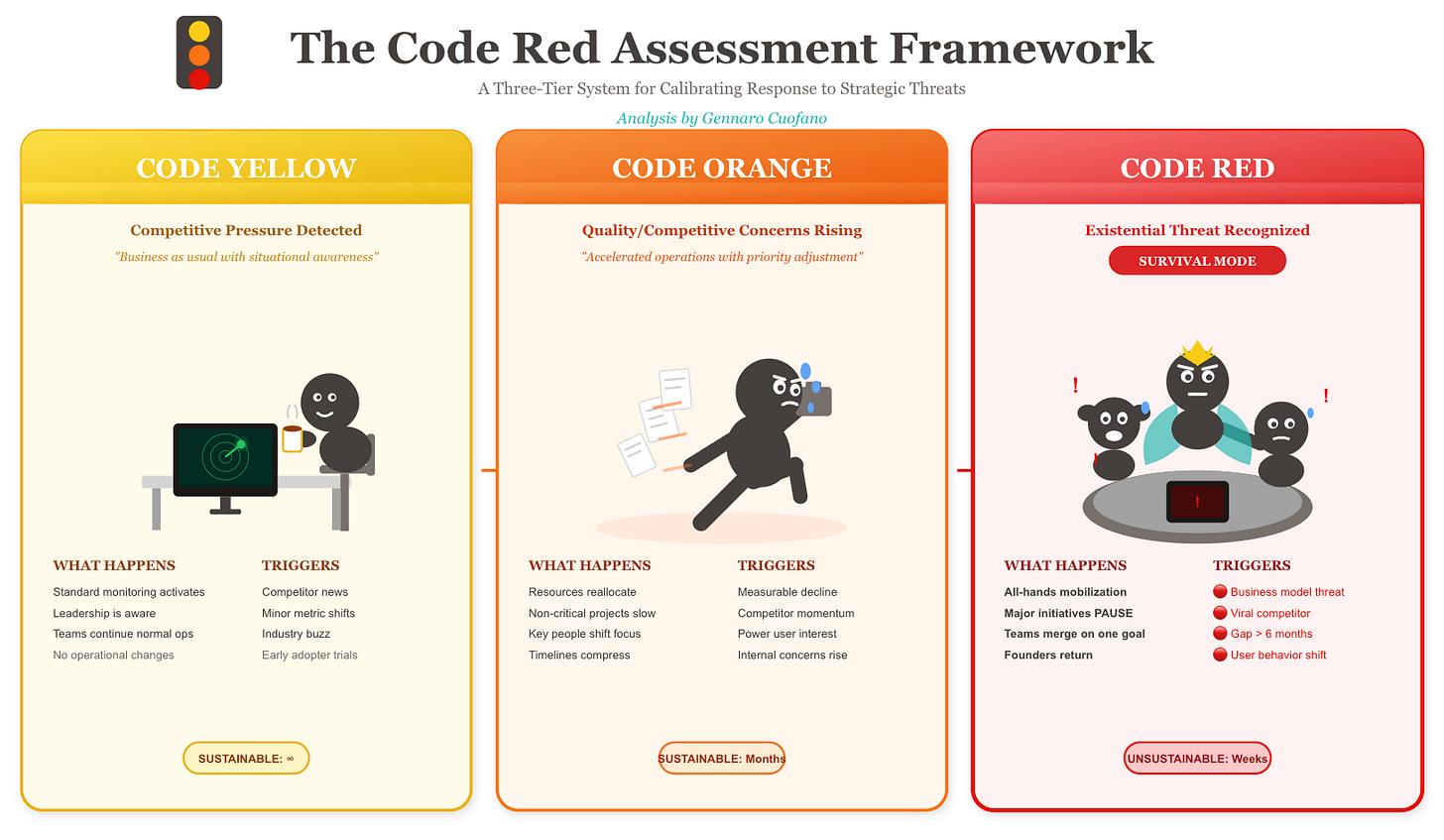 The Code Red Assessment Framework

A Three-Tier System for Calibrating Response to Strategic Threats

Analysis by Gennaro Cuofano

CODE YELLOW

Competitive Pressure Detected

"Business as usual with situational awareness"

WHAT HAPPENS

Standard monitoring activates
Leadership is aware
Teams continue normal ops
No operational changes

TRIGGERS

Competitor news
Minor metric shifts
Industry buzz
Early adopter trials

SUSTAINABLE: ∞

CODE ORANGE

Quality/Competitive Concerns Rising

"Accelerated operations with priority adjustment"

WHAT HAPPENS

Resources reallocate
Non-critical projects slow
Key people shift focus
Timelines compress

TRIGGERS

Measurable decline
Competitor momentum
Power user interest
Internal concerns rise

SUSTAINABLE: Months

CODE RED

Existential Threat Recognized

SURVIVAL MODE

!

!

!

WHAT HAPPENS

All-hands mobilization
Major initiatives PAUSE
Teams merge on one goal
Founders return

TRIGGERS

Business model threat
Viral competitor
Gap > 6 months
User behavior shift

UNSUSTAINABLE: Weeks